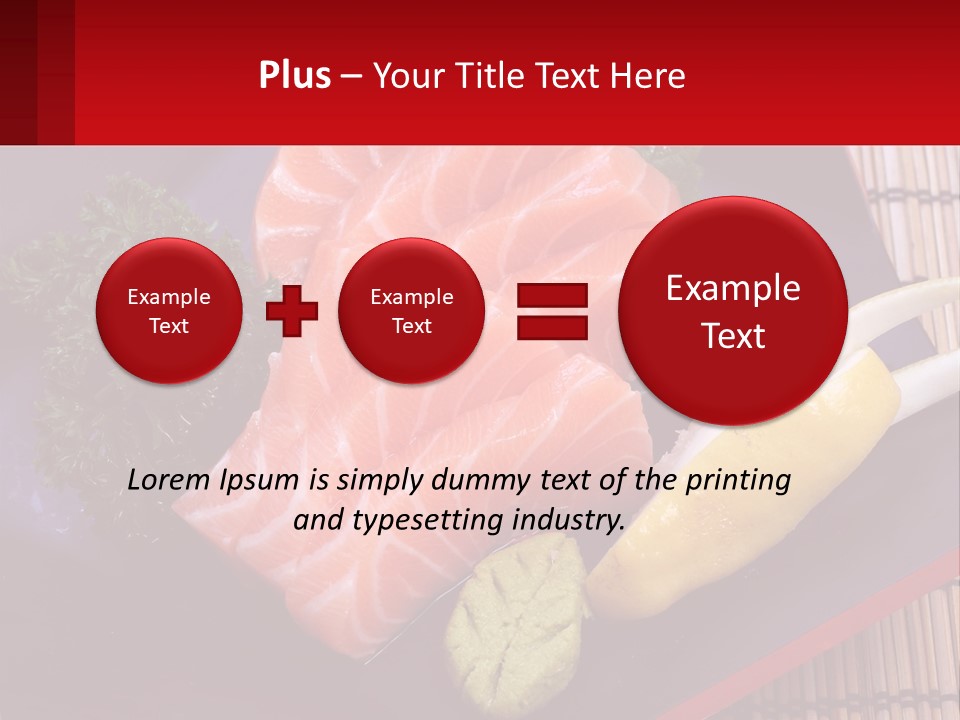 Plus – Your Title Text Here

Example Text

Example Text

Example Text

Lorem Ipsum is simply dummy text of the printing and typesetting industry.